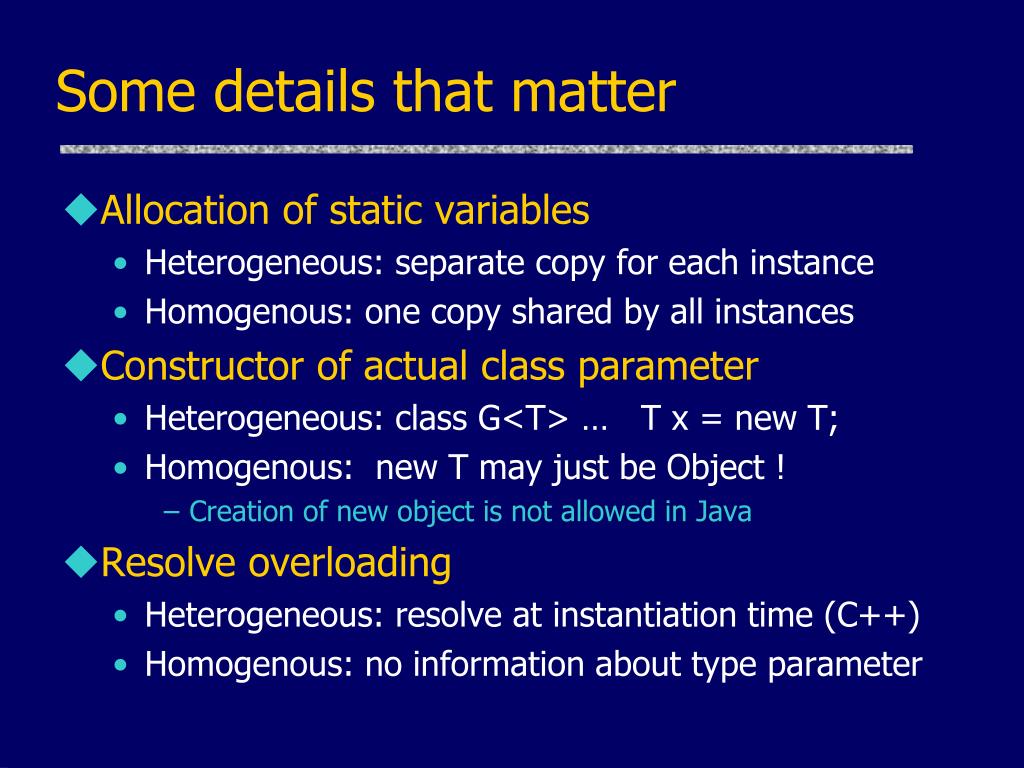 Some details that matter

◆Allocation of static variables
• Heterogeneous: separate copy for each instance
• Homogenous: one copy shared by all instances

◆Constructor of actual class parameter
• Heterogeneous: class G<T> …   T x = new T;
• Homogenous:  new T may just be Object !
– Creation of new object is not allowed in Java

◆Resolve overloading
• Heterogeneous: resolve at instantiation time (C++)
• Homogenous: no information about type parameter